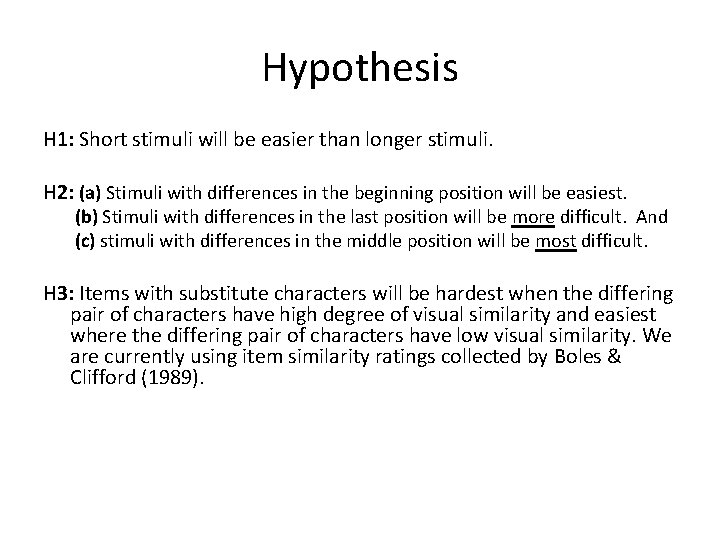 Hypothesis

H1: Short stimuli will be easier than longer stimuli.

H2: (a) Stimuli with differences in the beginning position will be easiest.
(b) Stimuli with differences in the last position will be more difficult. And
(c) stimuli with differences in the middle position will be most difficult.

H3: Items with substitute characters will be hardest when the differing pair of characters have high degree of visual similarity and easiest where the differing pair of characters have low visual similarity. We are currently using item similarity ratings collected by Boles & Clifford (1989).